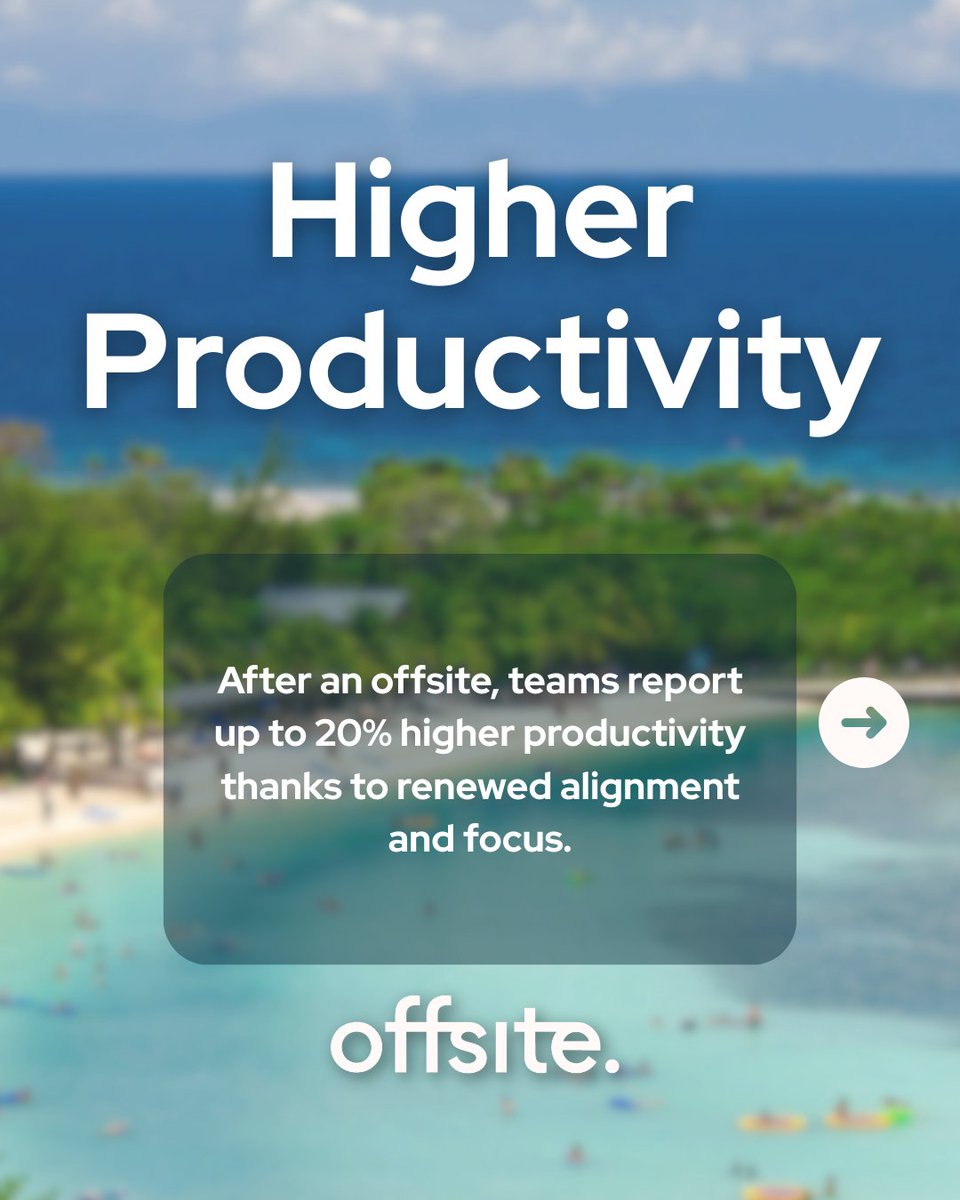 Higher Productivity

After an offsite, teams report up to 20% higher productivity thanks to renewed alignment and focus.

offsite.